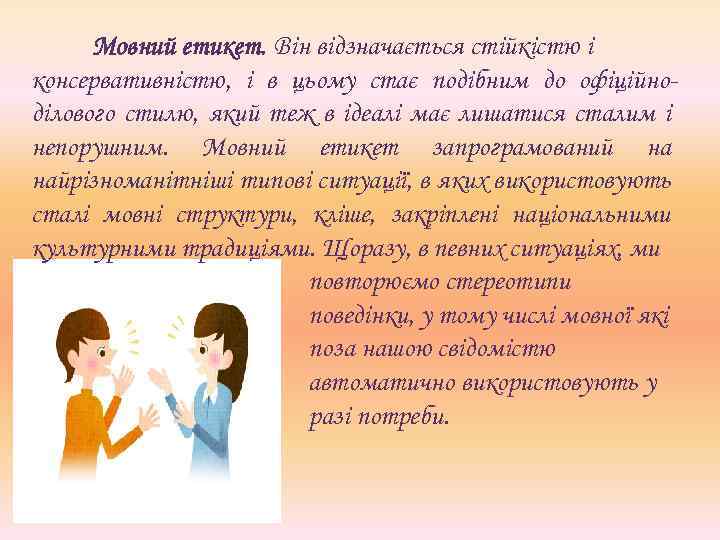 Мовний етикет. Він відзначається стійкістю і консервативністю, і в цьому стає подібним до офіційно-ділового стилю, який теж в ідеалі має лишатися сталим і непорушним. Мовний етикет запрограмований на найрізноманітніші типові ситуації, в яких використовують сталі мовні структури, кліше, закріплені національними культурними традиціями. Щоразу, в певних ситуаціях, ми повторюємо стереотипи поведінки, у тому числі мовної які поза нашою свідомістю автоматично використовують у разі потреби.